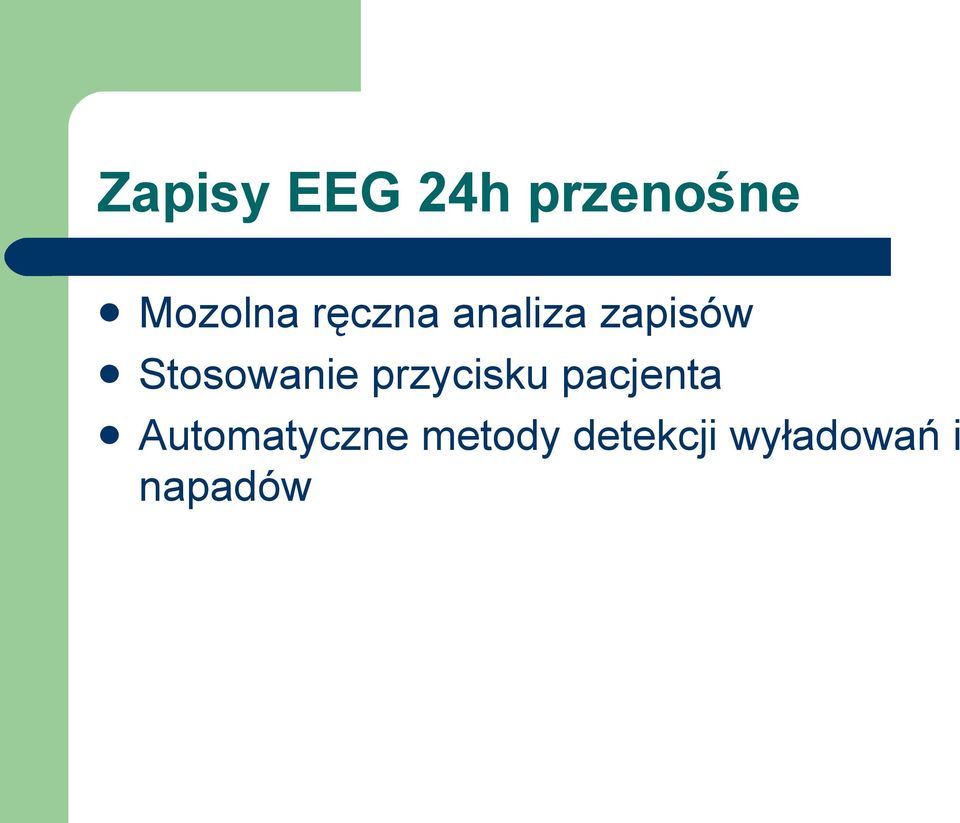 Zapisy EEG 24h przenośne

- Mozolna ręczna analiza zapisów
- Stosowanie przycisku pacjenta
- Automatyczne metody detekcji wyładowań i napadów